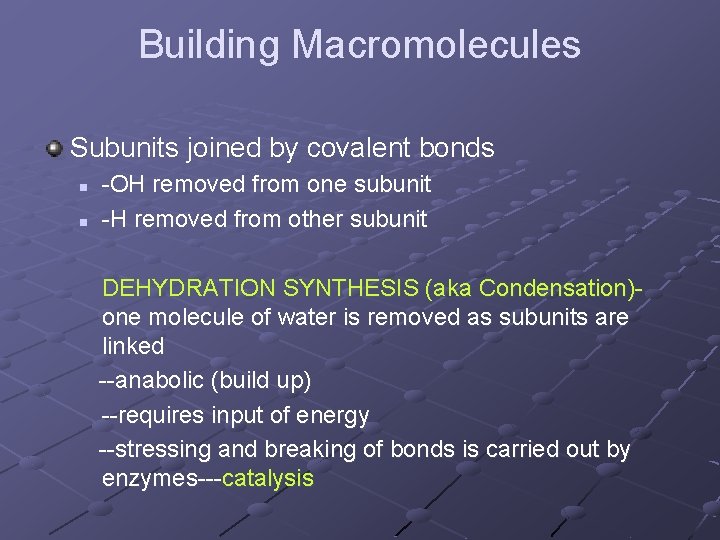 Building Macromolecules

Subunits joined by covalent bonds

-OH removed from one subunit

-H removed from other subunit

DEHYDRATION SYNTHESIS (aka Condensation)- one molecule of water is removed as subunits are linked

--anabolic (build up)

--requires input of energy

--stressing and breaking of bonds is carried out by enzymes---catalysis